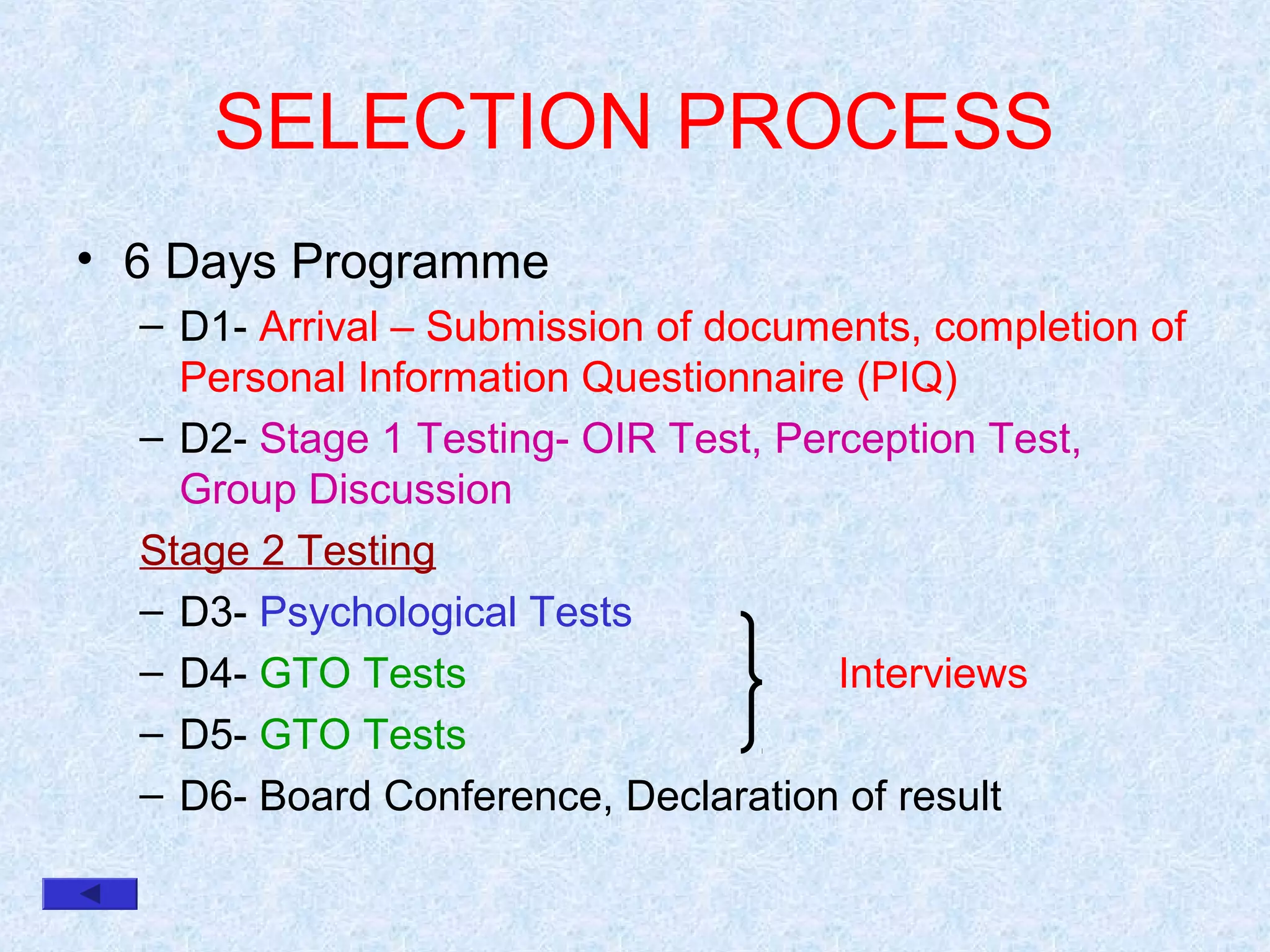 SELECTION PROCESS

• 6 Days Programme

– D1- Arrival – Submission of documents, completion of Personal Information Questionnaire (PIQ)

– D2- Stage 1 Testing- OIR Test, Perception Test, Group Discussion

Stage 2 Testing

– D3- Psychological Tests

– D4- GTO Tests

– D5- GTO Tests

Interviews

– D6- Board Conference, Declaration of result